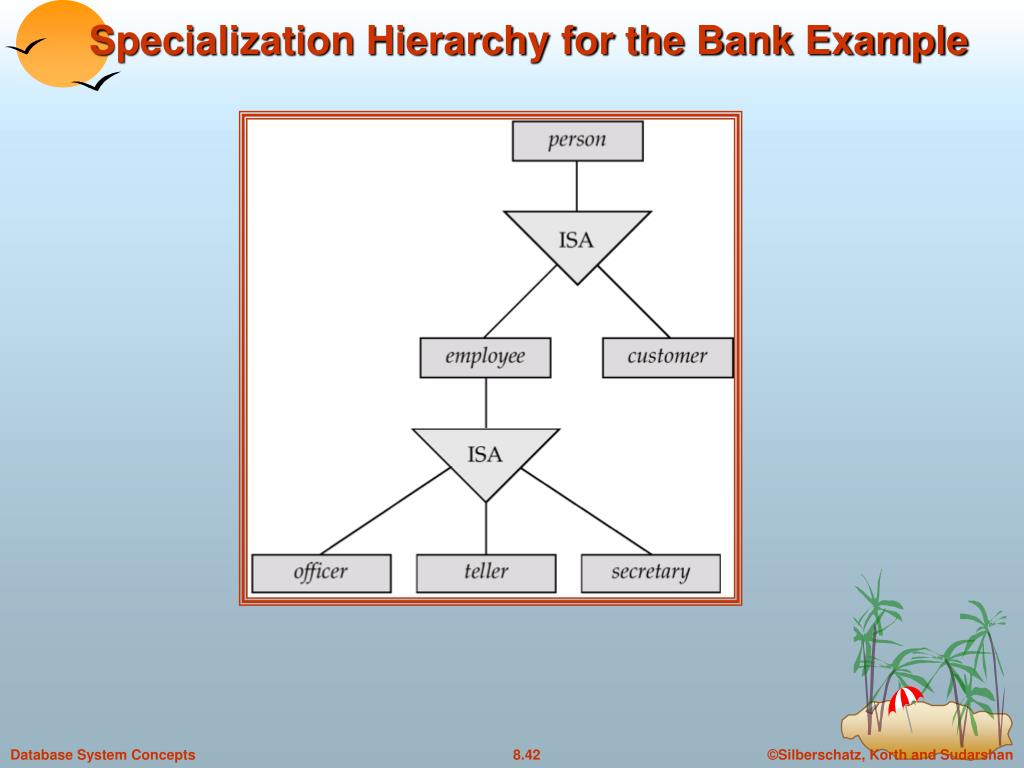 Specialization Hierarchy for the Bank Example

person

ISA

employee

customer

ISA

officer

teller

secretary

Database System Concepts

8.42

©Silberschatz, Korth and Sudarshan